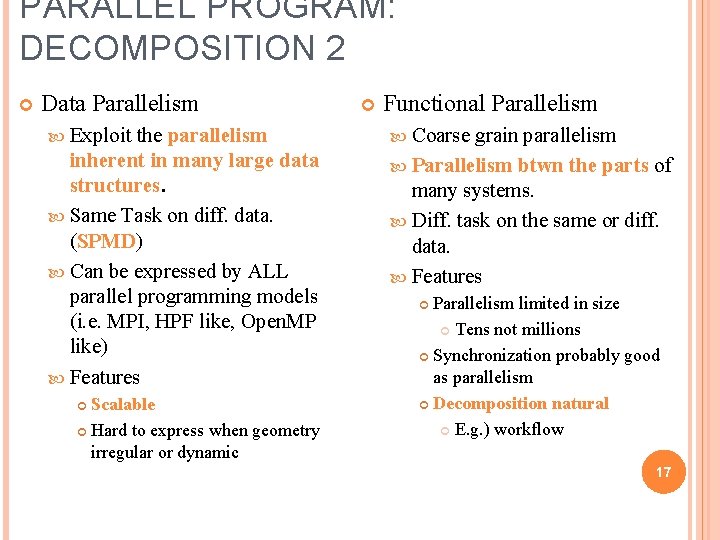 PARALLEL PROGRAM: DECOMPOSITION 2

Data Parallelism

Exploit the parallelism inherent in many large data structures.

Same Task on diff. data. (SPMD)

Can be expressed by ALL parallel programming models (i.e. MPI, HPF like, OpenMP like)

Features

Scalable

Hard to express when geometry irregular or dynamic

Functional Parallelism

Coarse grain parallelism

Parallelism btwn the parts of many systems.

Diff. task on the same or diff. data.

Features

Parallelism limited in size

Tens not millions

Synchronization probably good as parallelism

Decomposition natural

E.g.) workflow

17